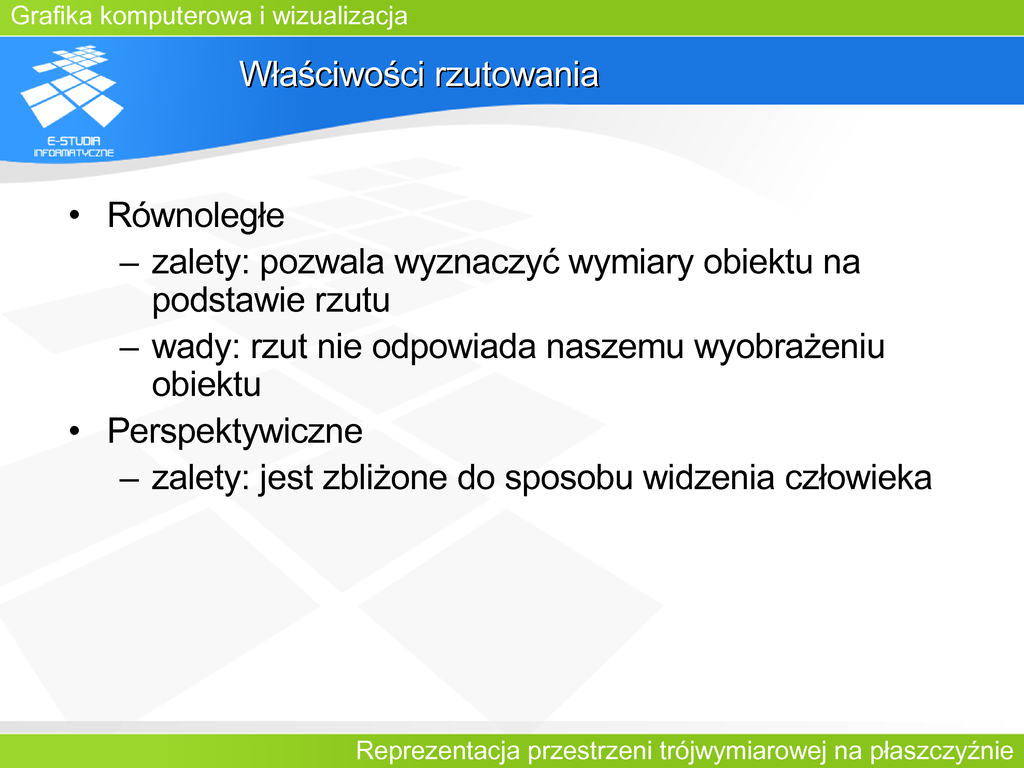 Grafika komputerowa i wizualizacja

E-STUDIA INFORMATYCZNE

Właściwości rzutowania

• Równoległe
– zalety: pozwala wyznaczyć wymiary obiektu na podstawie rzutu
– wady: rzut nie odpowiada naszemu wyobrażeniu obiektu
• Perspektywiczne
– zalety: jest zbliżone do sposobu widzenia człowieka

Reprezentacja przestrzeni trójwymiarowej na płaszczyźnie